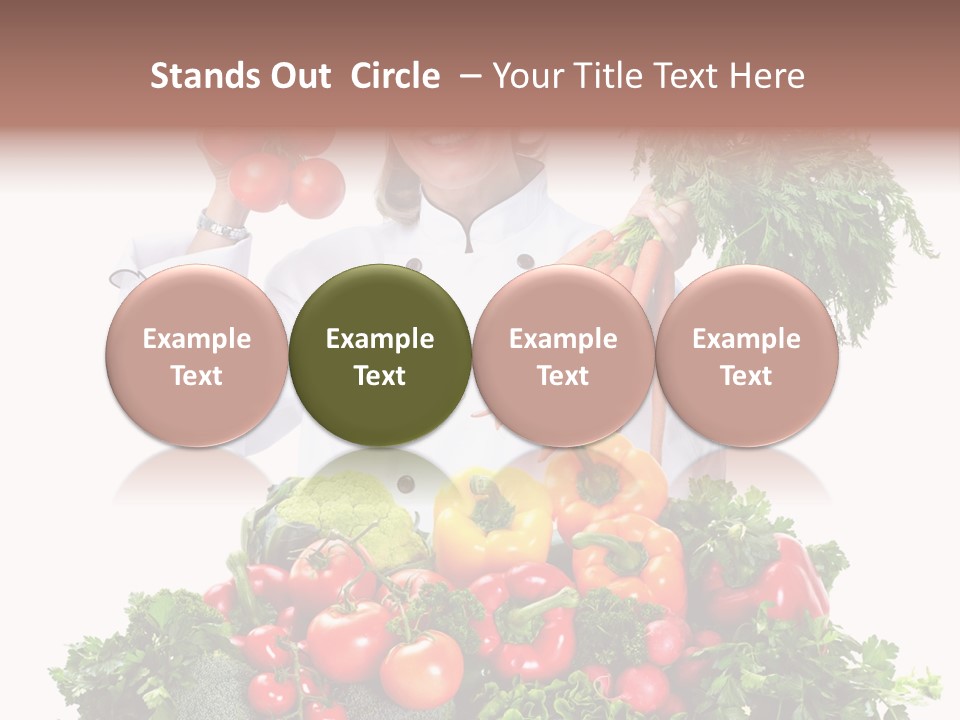 Stands Out Circle – Your Title Text Here

Example Text

Example Text

Example Text

Example Text